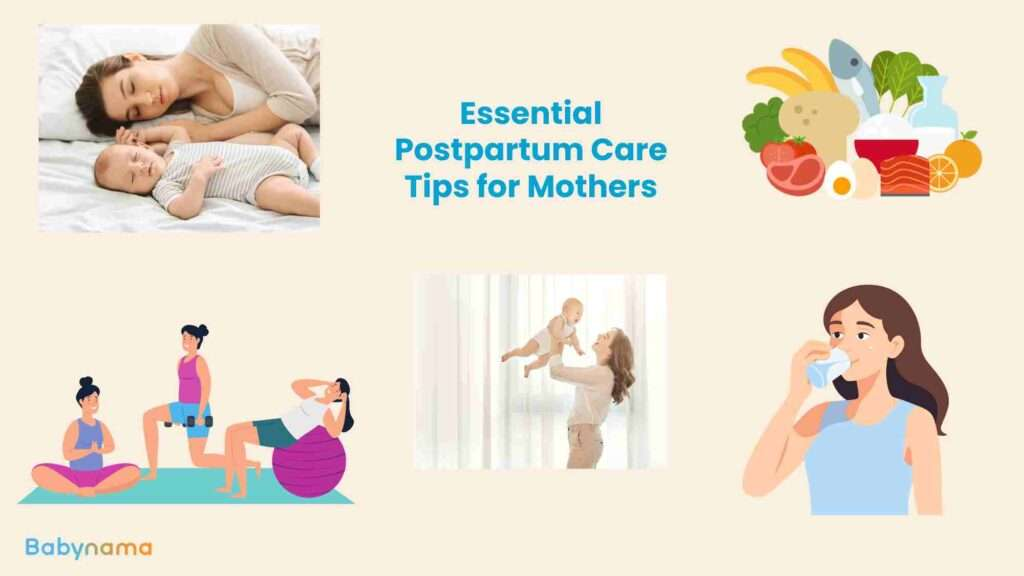 Essential Postpartum Care Tips for Mothers

Babynama